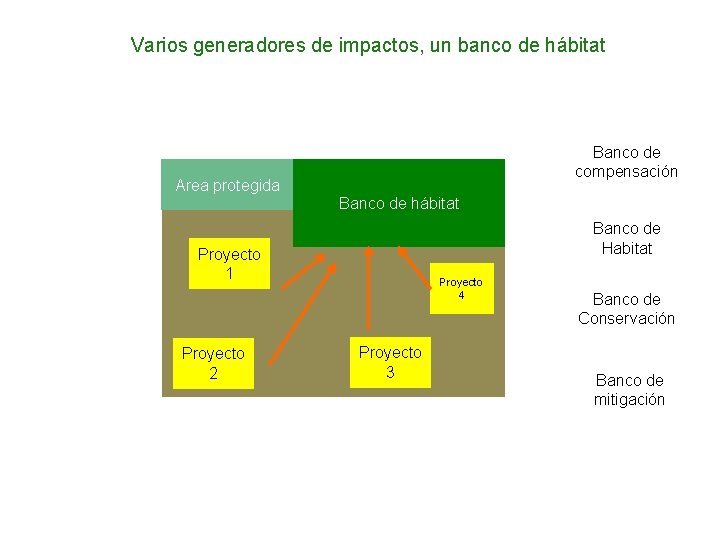 Varios generadores de impactos, un banco de hábitat

Area protegida

Banco de hábitat

Proyecto 1

Proyecto 4

Proyecto 2

Proyecto 3

Banco de compensación

Banco de Habitat

Banco de Conservación

Banco de mitigación